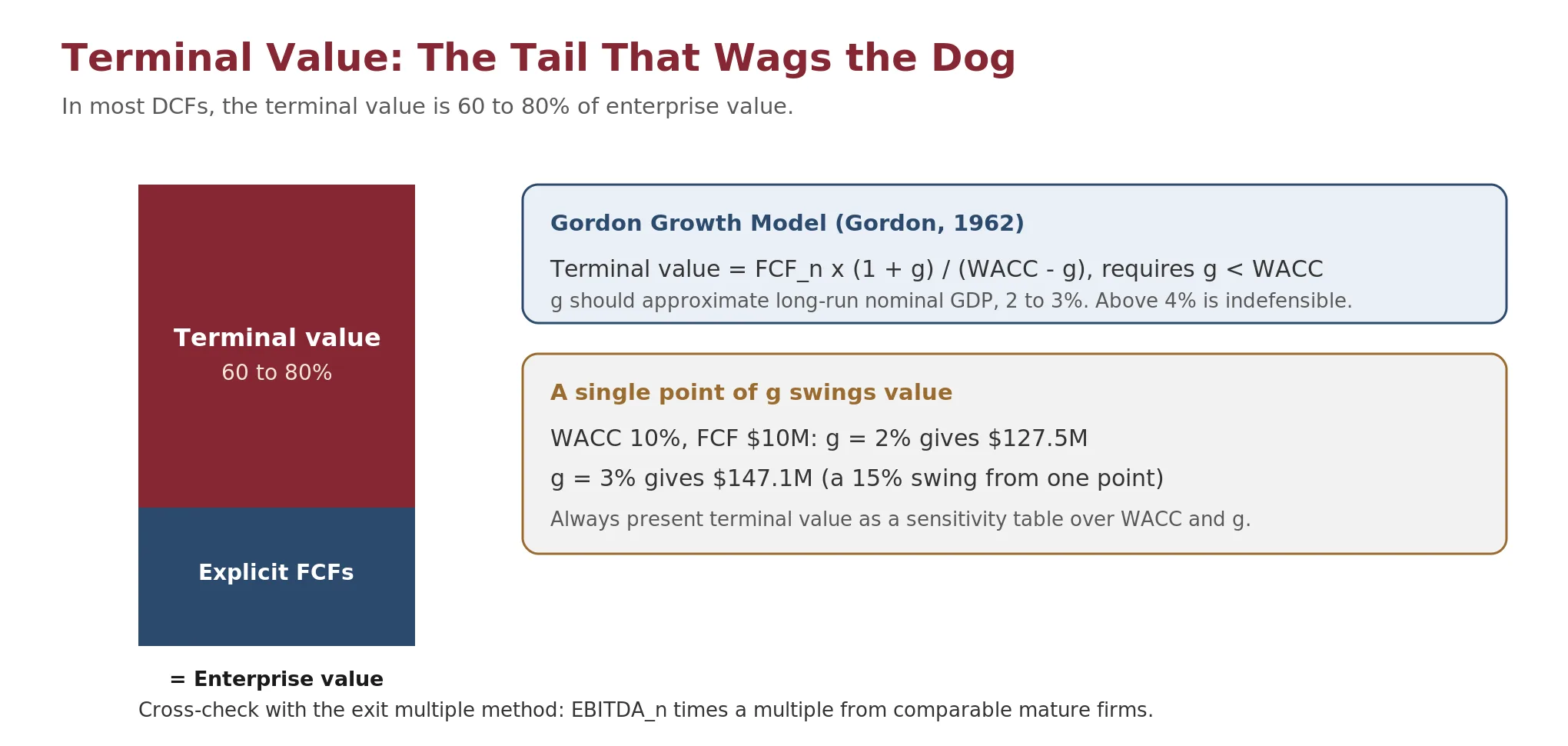 Terminal Value: The Tail That Wags the Dog

In most DCFs, the terminal value is 60 to 80% of enterprise value.

Terminal value
60 to 80%

Explicit FCFs

= Enterprise value

Gordon Growth Model (Gordon, 1962)

Terminal value = FCF_n x (1 + g) / (WACC - g), requires g < WACC

g should approximate long-run nominal GDP, 2 to 3%. Above 4% is indefensible.

A single point of g swings value

WACC 10%, FCF $10M: g = 2% gives $127.5M

g = 3% gives $147.1M (a 15% swing from one point)

Always present terminal value as a sensitivity table over WACC and g.

Cross-check with the exit multiple method: EBITDA_n times a multiple from comparable mature firms.